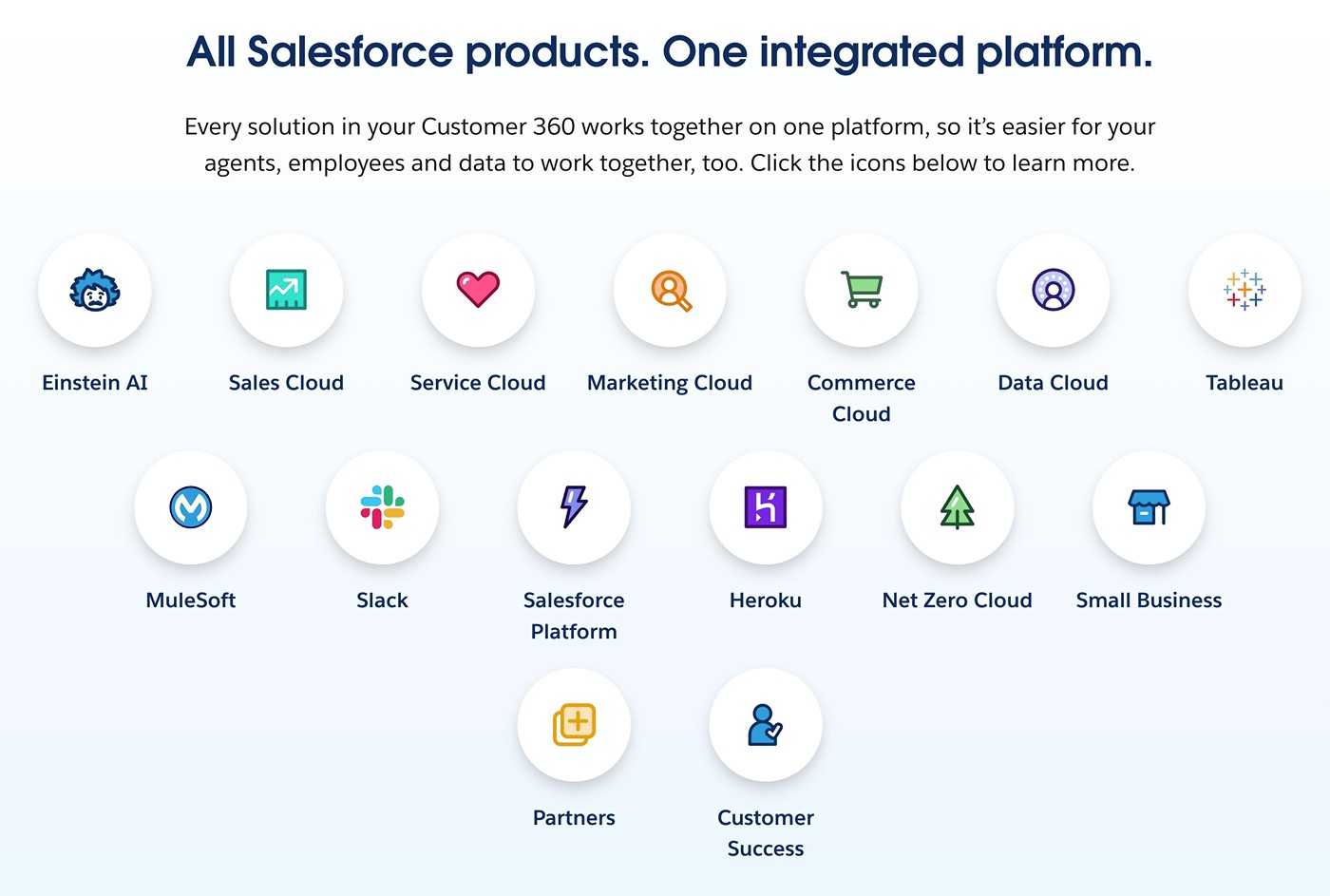 All Salesforce products. One integrated platform.

Every solution in your Customer 360 works together on one platform, so it's easier for your agents, employees and data to work together, too. Click the icons below to learn more.

Einstein AI

Sales Cloud

Service Cloud

Marketing Cloud

Commerce Cloud

Data Cloud

Tableau

MuleSoft

Slack

Salesforce Platform

Heroku

Net Zero Cloud

Small Business

Partners

Customer Success